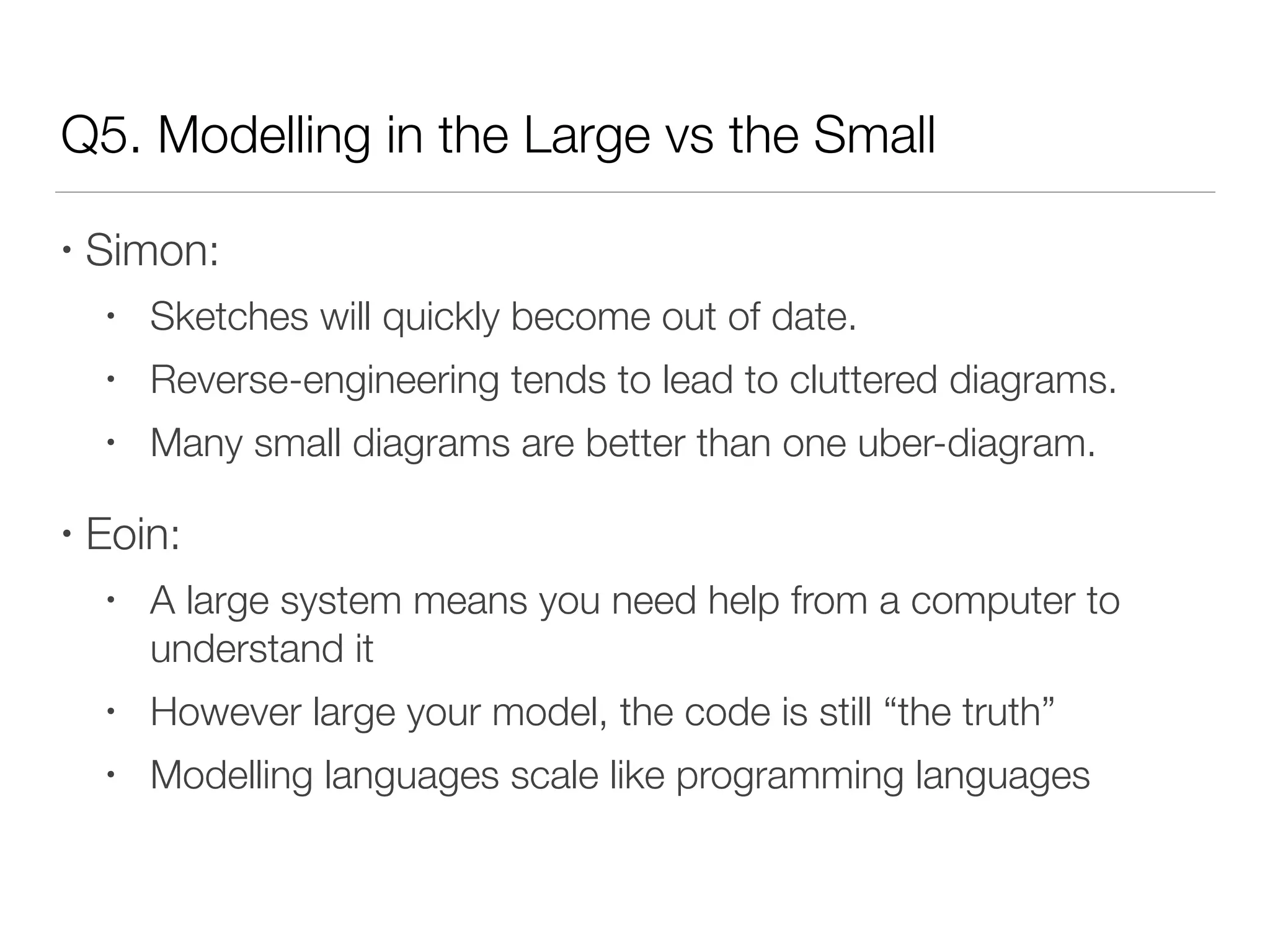 Q5. Modelling in the Large vs the Small

• Simon:

• Sketches will quickly become out of date.

• Reverse-engineering tends to lead to cluttered diagrams.

• Many small diagrams are better than one uber-diagram.

• Eoin:

• A large system means you need help from a computer to understand it

• However large your model, the code is still “the truth”

• Modelling languages scale like programming languages